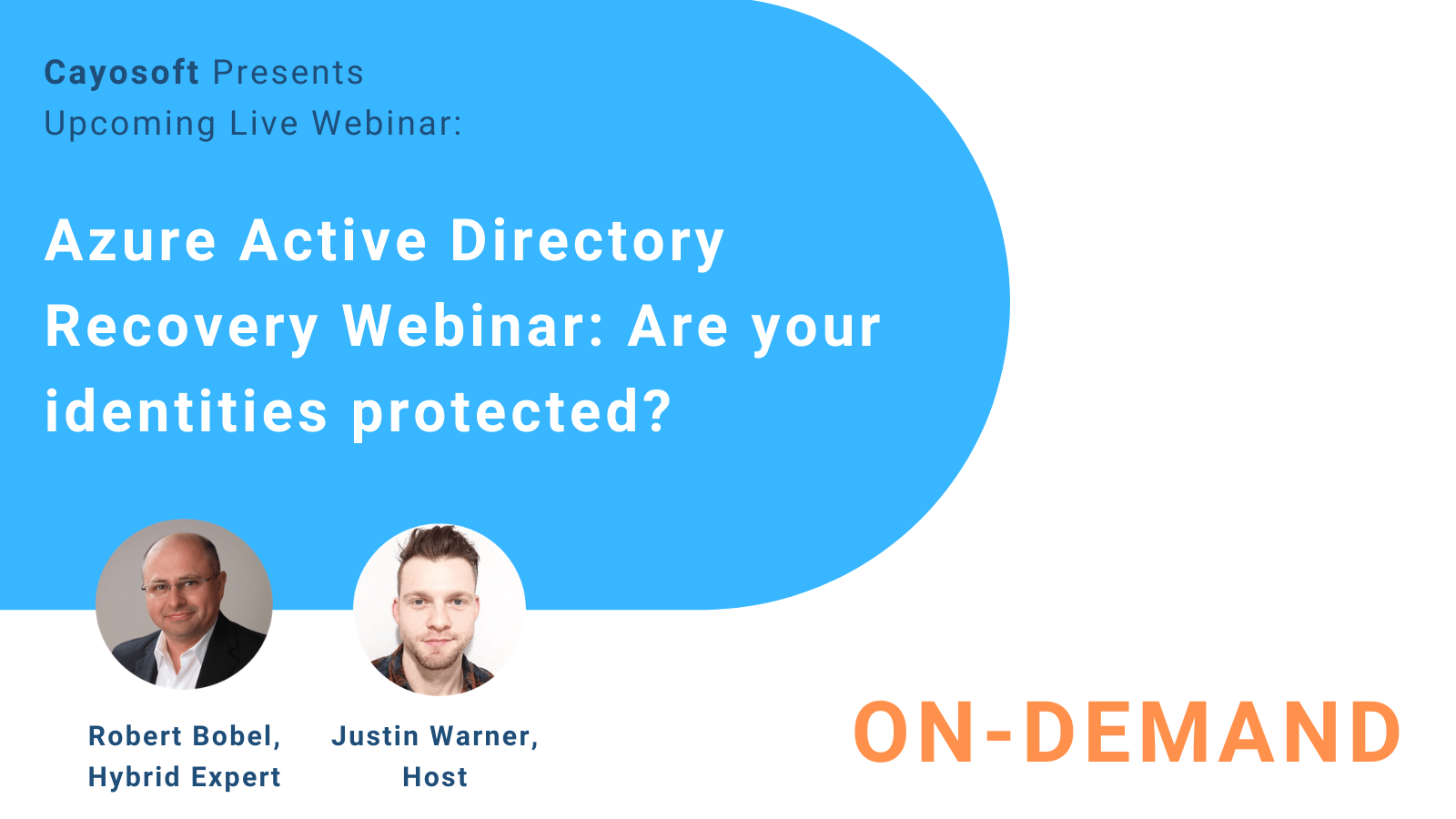 Cayosoft Presents
Upcoming Live Webinar:

Azure Active Directory Recovery Webinar: Are your identities protected?

Robert Bobel,
Hybrid Expert

Justin Warner,
Host

ON-DEMAND